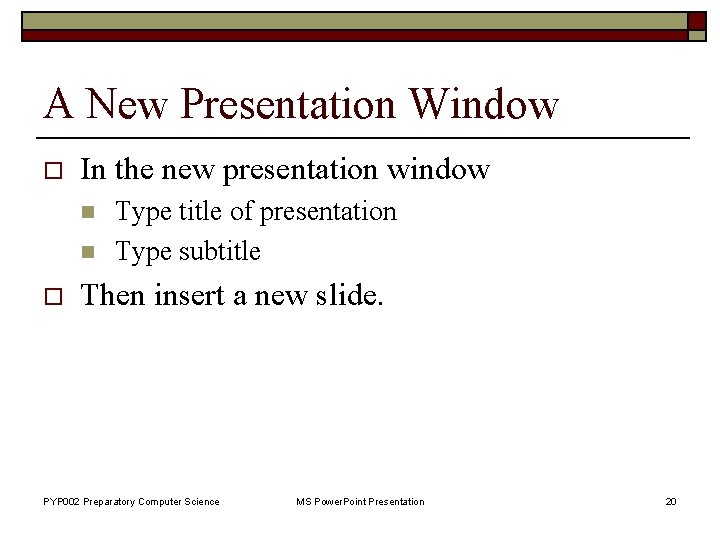 A New Presentation Window

In the new presentation window

Type title of presentation

Type subtitle

Then insert a new slide.

PYP002 Preparatory Computer Science

MS PowerPoint Presentation

20